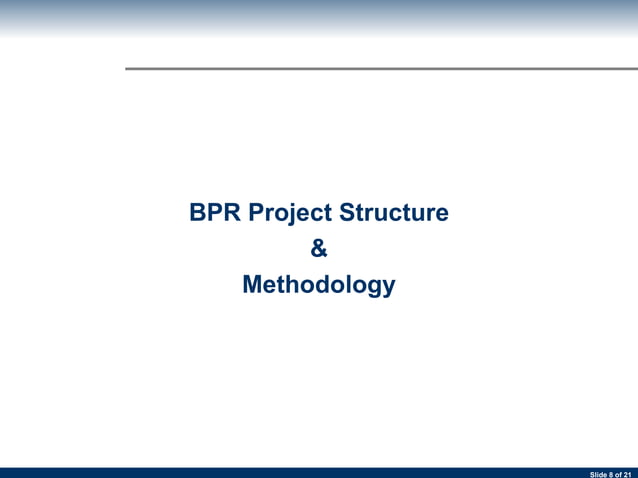 BPR Project Structure
&
Methodology

Slide 8 of 21